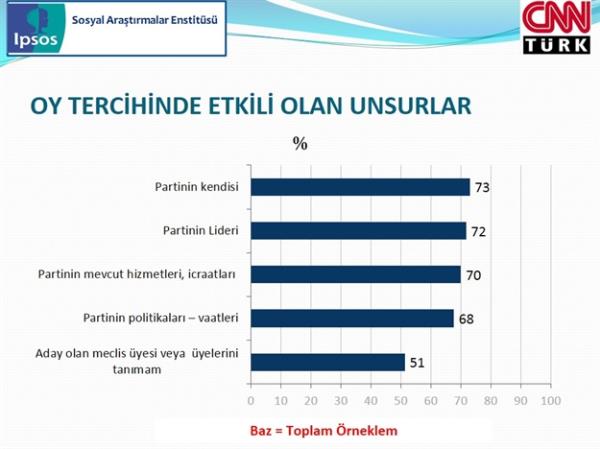 Ipsos
Sosyal Araştırmalar Enstitüsü

CNN TÜRK

OY TERCİHİNDE ETKİLİ OLAN UNSURLAR

%

Partinin kendisi 73
Partinin Lideri 72
Partinin mevcut hizmetleri, icraatları 70
Partinin politikaları – vaatleri 68
Aday olan meclis üyesi veya üyelerini tanımam 51

0 10 20 30 40 50 60 70 80 90 100

Baz = Toplam Örneklem